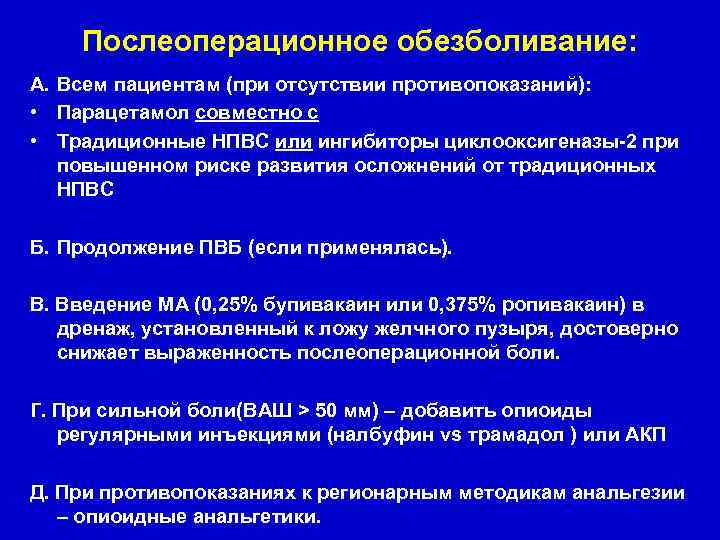 Послеоперационное обезболивание:

А. Всем пациентам (при отсутствии противопоказаний):

• Парацетамол совместно с

• Традиционные НПВС или ингибиторы циклооксигеназы-2 при повышенном риске развития осложнений от традиционных НПВС

Б. Продолжение ПВБ (если применялась).

В. Введение МА (0,25% бупивакаин или 0,375% ропивакаин) в дренаж, установленный к ложу желчного пузыря, достоверно снижает выраженность послеоперационной боли.

Г. При сильной боли(ВАШ > 50 мм) – добавить опиоиды регулярными инъекциями (налбуфин vs трамадол ) или АКП

Д. При противопоказаниях к регионарным методикам анальгезии – опиоидные анальгетики.